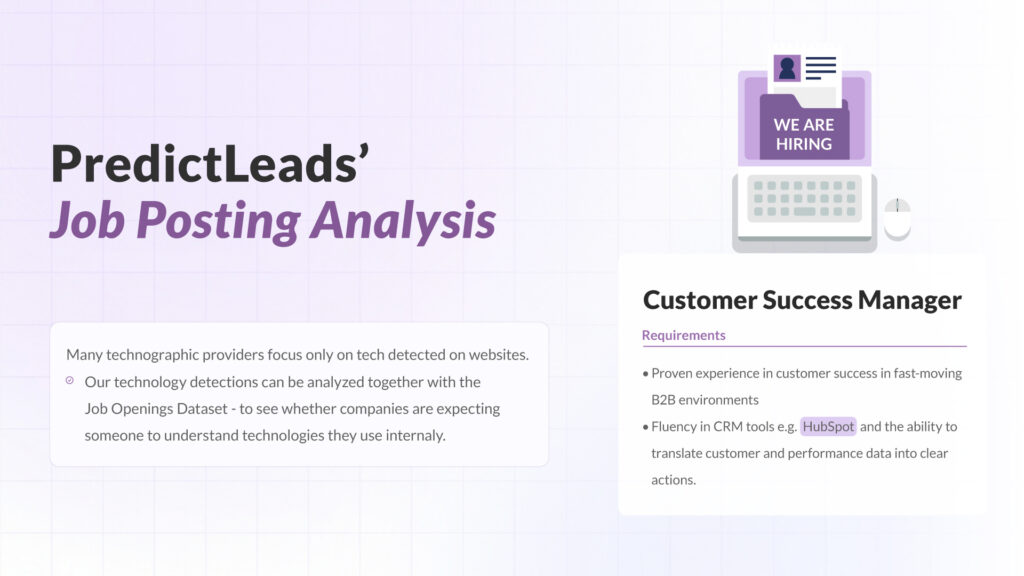 PredictLeads'
Job Posting Analysis

Many technographic providers focus only on tech detected on websites.

Our technology detections can be analyzed together with the Job Openings Dataset - to see whether companies are expecting someone to understand technologies they use internaly.

WE ARE HIRING

Customer Success Manager

Requirements

• Proven experience in customer success in fast-moving B2B environments
• Fluency in CRM tools e.g. HubSpot and the ability to translate customer and performance data into clear actions.